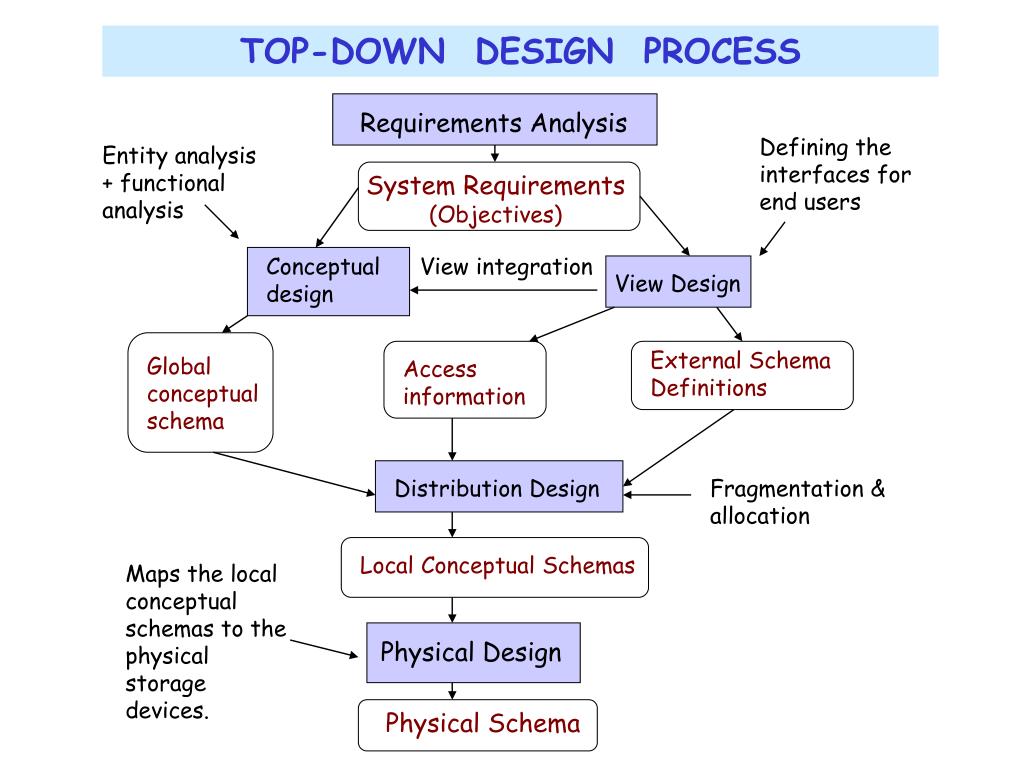 TOP-DOWN DESIGN PROCESS

Requirements Analysis

Entity analysis + functional analysis

System Requirements (Objectives)

Defining the interfaces for end users

Conceptual design

View integration

View Design

Global conceptual schema

Access information

External Schema Definitions

Distribution Design

Fragmentation & allocation

Local Conceptual Schemas

Maps the local conceptual schemas to the physical storage devices.

Physical Design

Physical Schema